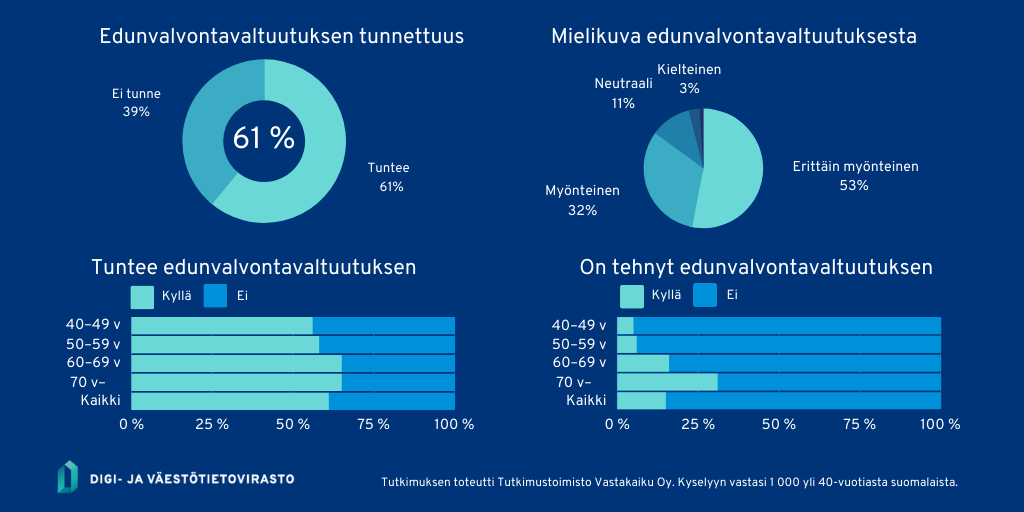 Edunvalvontavaltuutuksen tunnettuus

Ei tunne
39%

61 %

Tuntee
61%

Mielikuva edunvalvontavaltuutuksesta

Neutraali
11%

Kielteinen
3%

Myönteinen
32%

Erittäin myönteinen
53%

Tuntee edunvalvontavaltuutuksen

Kyllä Ei

40–49 v
50–59 v
60–69 v
70 v–
Kaikki

0 % 25 % 50 % 75 % 100 %

On tehnyt edunvalvontavaltuutuksen

Kyllä Ei

40–49 v
50–59 v
60–69 v
70 v–
Kaikki

0 % 25 % 50 % 75 % 100 %

DIGI- JA VÄESTÖTIETOVIRASTO

Tutkimuksen toteutti Tutkimustoimisto Vastakaiku Oy. Kyselyyn vastasi 1 000 yli 40-vuotiasta suomalaista.